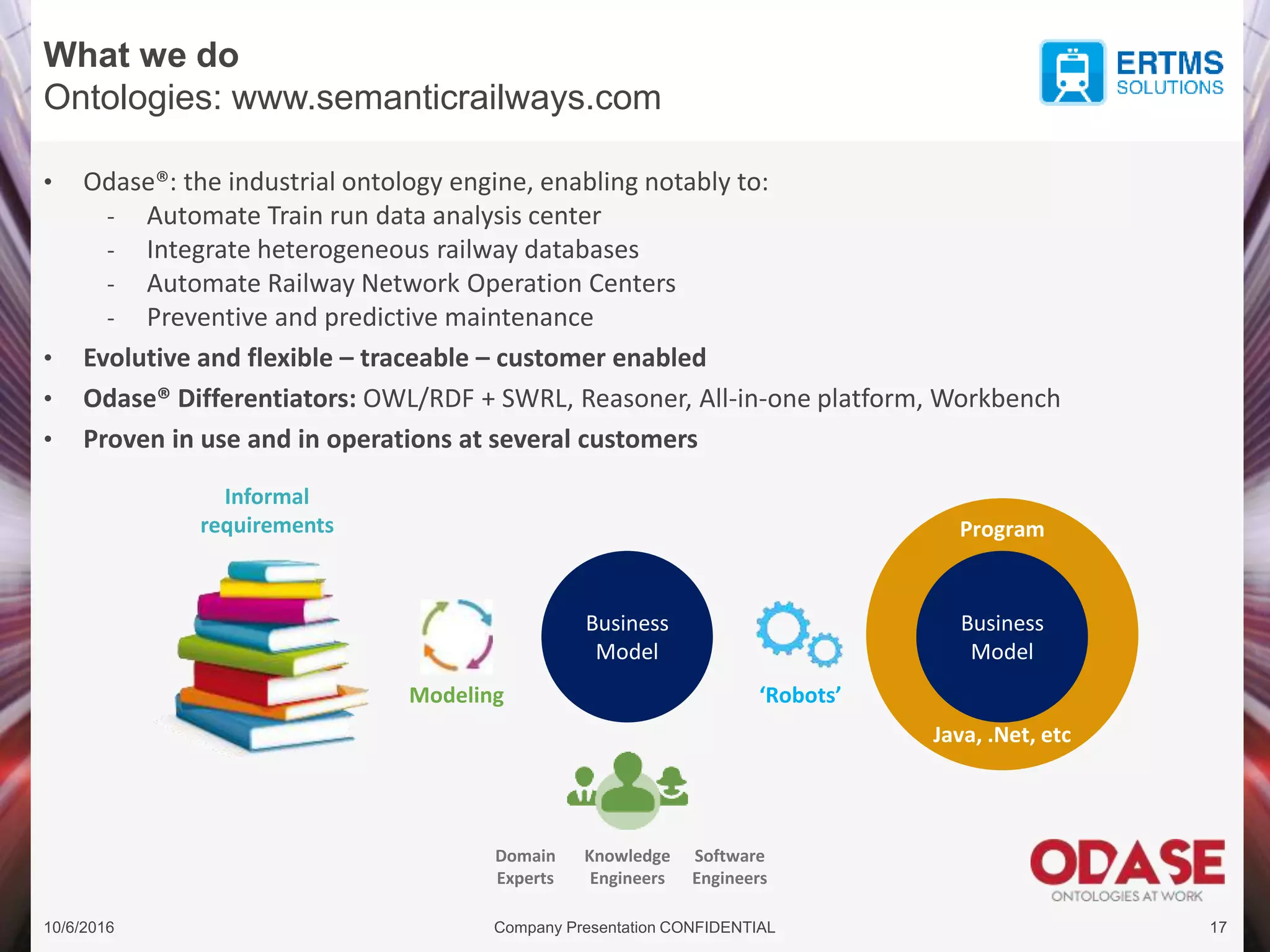 What we do
Ontologies: www.semanticrailways.com

ERTMS SOLUTIONS

• Odase®: the industrial ontology engine, enabling notably to:
- Automate Train run data analysis center
- Integrate heterogeneous railway databases
- Automate Railway Network Operation Centers
- Preventive and predictive maintenance
• Evolutive and flexible – traceable – customer enabled
• Odase® Differentiators: OWL/RDF + SWRL, Reasoner, All-in-one platform, Workbench
• Proven in use and in operations at several customers

Informal requirements

Modeling

Business Model

'Robots'

Program

Business Model

Java, .Net, etc

Domain Experts

Knowledge Engineers

Software Engineers

ODASE
ONTOLOGIES AT WORK

10/6/2016

Company Presentation CONFIDENTIAL

17